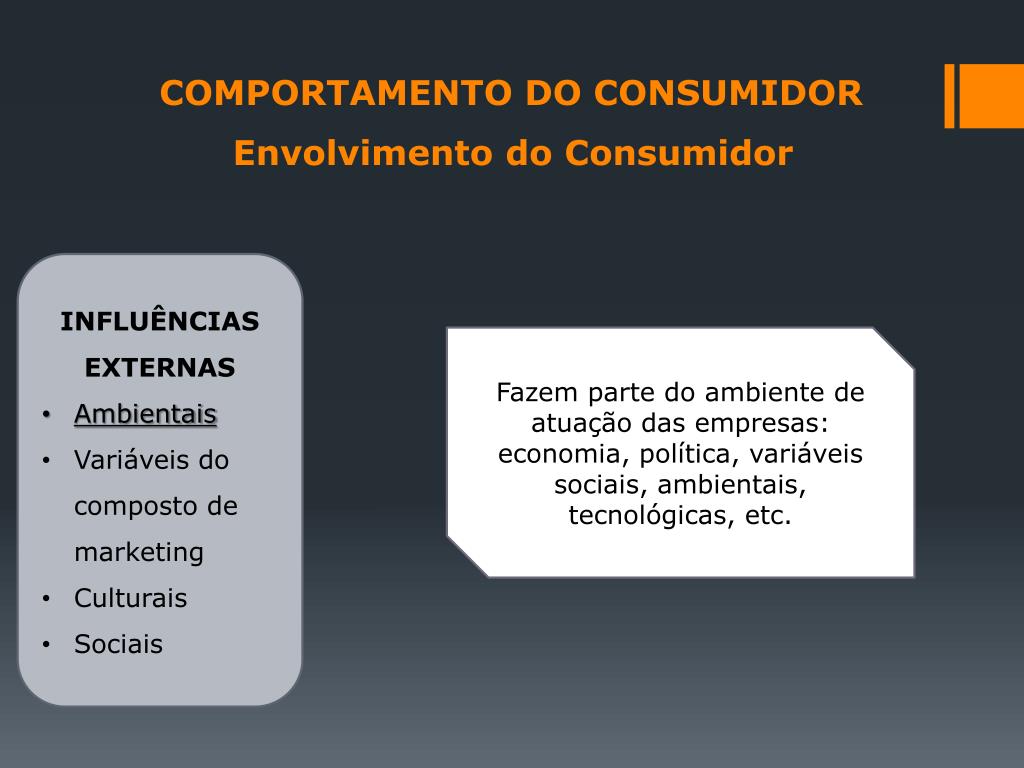 COMPORTAMENTO DO CONSUMIDOR
Envolvimento do Consumidor

INFLUÊNCIAS EXTERNAS
• Ambientais
• Variáveis do composto de marketing
• Culturais
• Sociais

Fazem parte do ambiente de atuação das empresas: economia, política, variáveis sociais, ambientais, tecnológicas, etc.